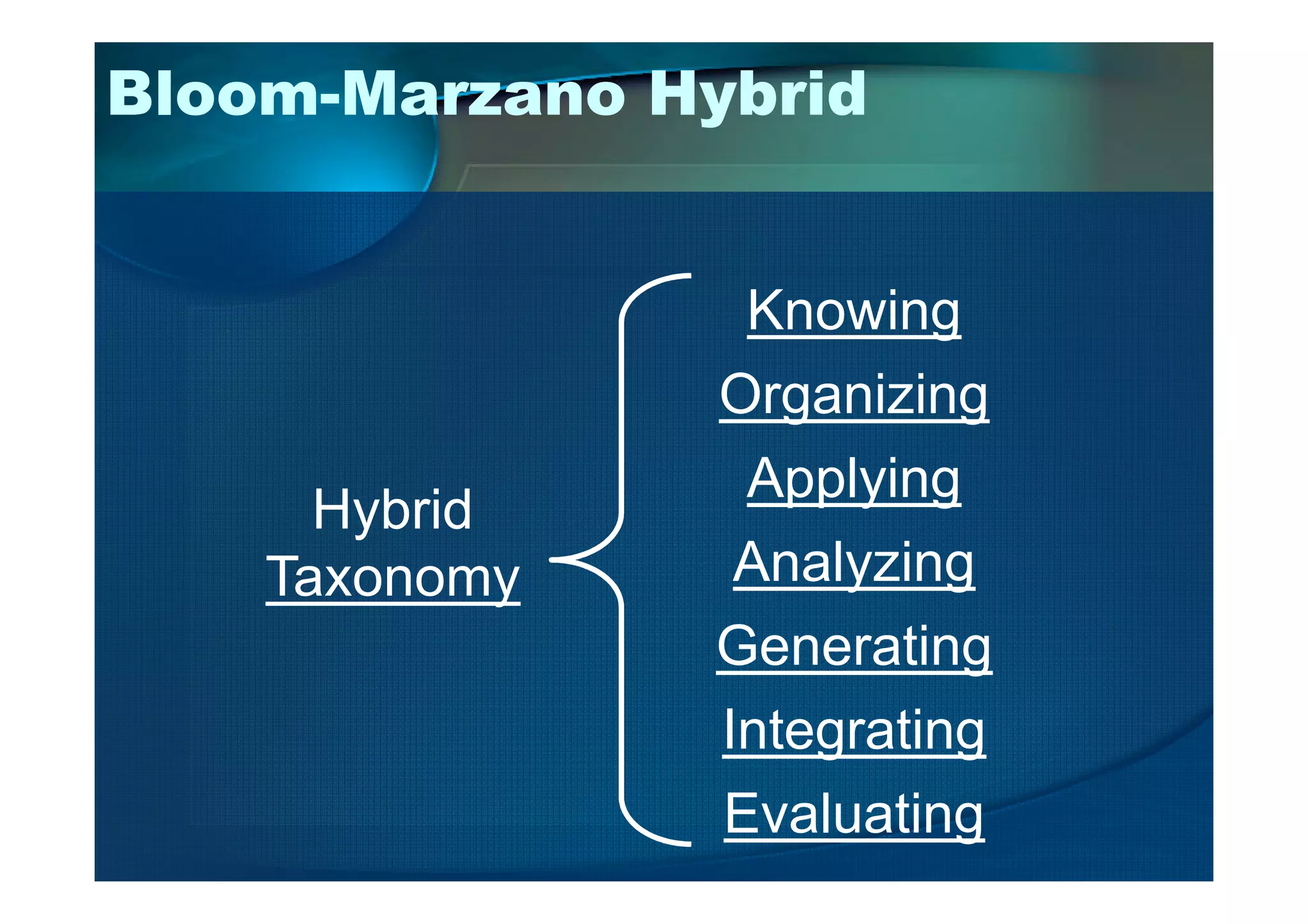 Bloom-Marzano Hybrid

Hybrid Taxonomy

Knowing
Organizing
Applying
Analyzing
Generating
Integrating
Evaluating